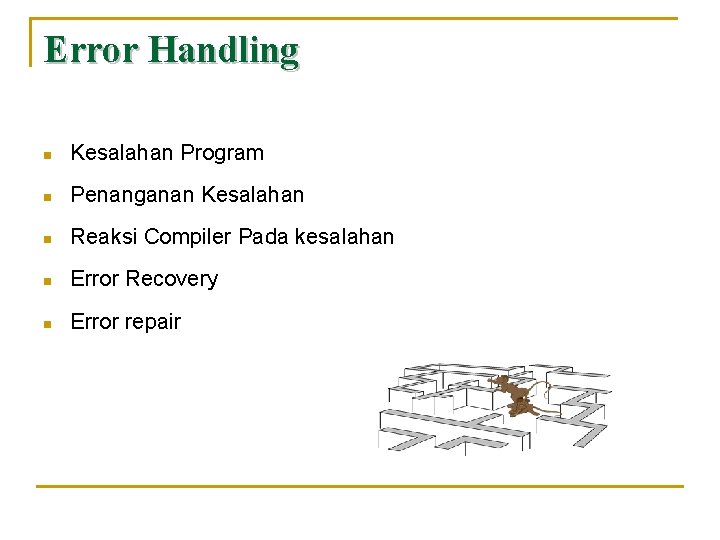 Error Handling

- Kesalahan Program
- Penanganan Kesalahan
- Reaksi Compiler Pada kesalahan
- Error Recovery
- Error repair